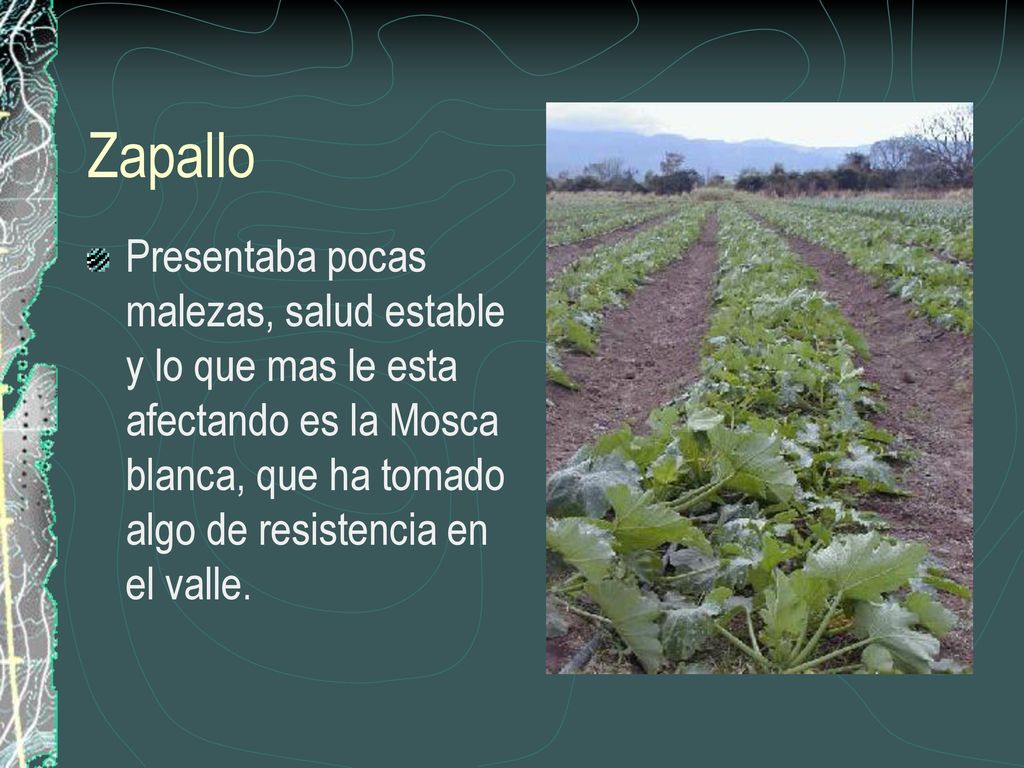 Zapallo

Presentaba pocas malezas, salud estable y lo que mas le esta afectando es la Mosca blanca, que ha tomado algo de resistencia en el valle.